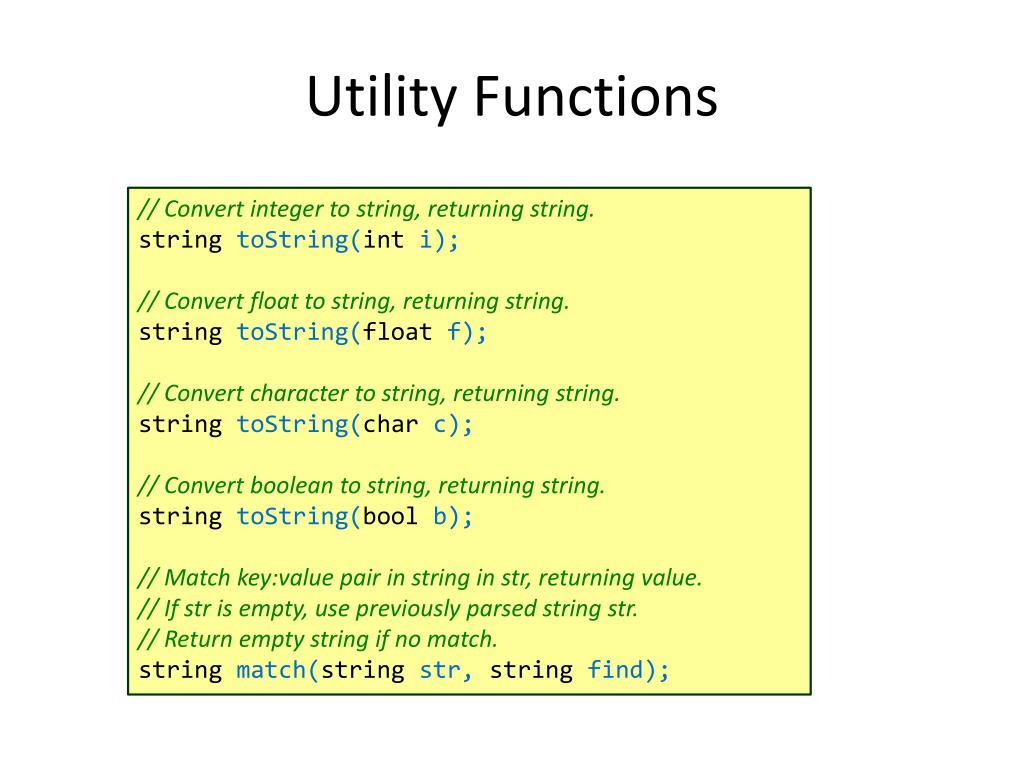 Utility Functions

// Convert integer to string, returning string.
string toString(int i);

// Convert float to string, returning string.
string toString(float f);

// Convert character to string, returning string.
string toString(char c);

// Convert boolean to string, returning string.
string toString(bool b);

// Match key:value pair in string in str, returning value.
// If str is empty, use previously parsed string str.
// Return empty string if no match.
string match(string str, string find);